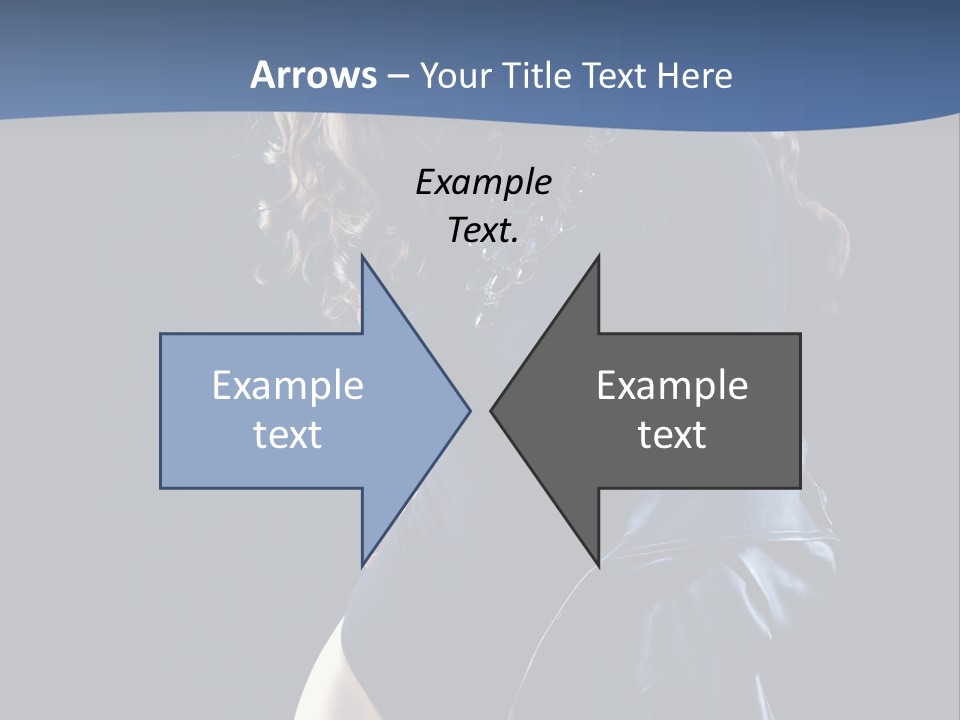 Arrows – Your Title Text Here

Example Text.

Example text

Example text